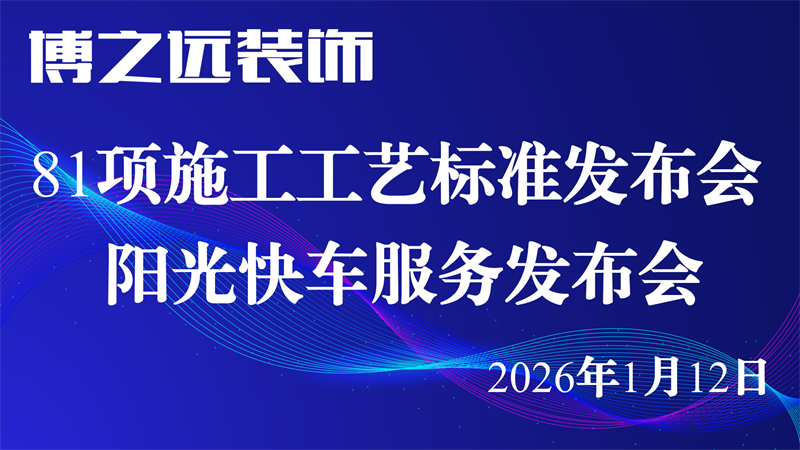 博之远装饰

81项施工工艺标准发布会
阳光快车服务发布会

2026年1月12日